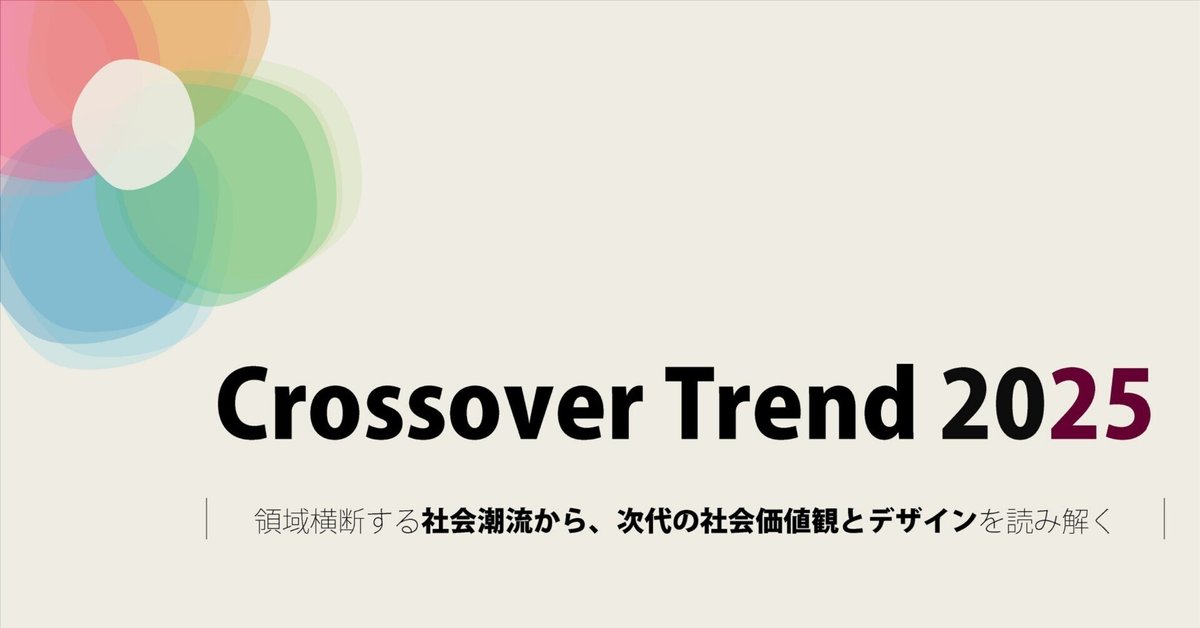 Crossover Trend 2025

領域横断する社会潮流から、次代の社会価値観とデザインを読み解く